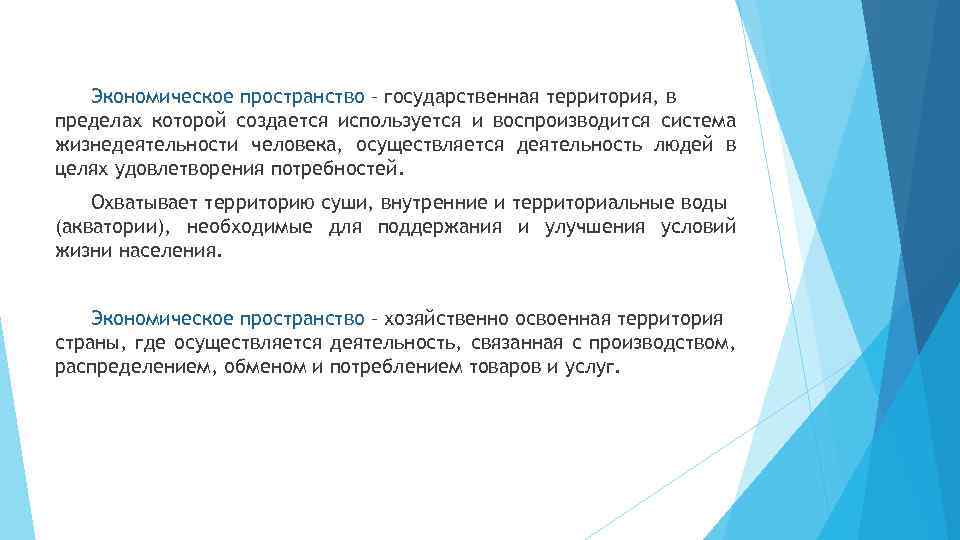 Экономическое пространство – государственная территория, в пределах которой создается используется и воспроизводится система жизнедеятельности человека, осуществляется деятельность людей в целях удовлетворения потребностей.

Охватывает территорию суши, внутренние и территориальные воды (акватории), необходимые для поддержания и улучшения условий жизни населения.

Экономическое пространство – хозяйственно освоенная территория страны, где осуществляется деятельность, связанная с производством, распределением, обменом и потреблением товаров и услуг.